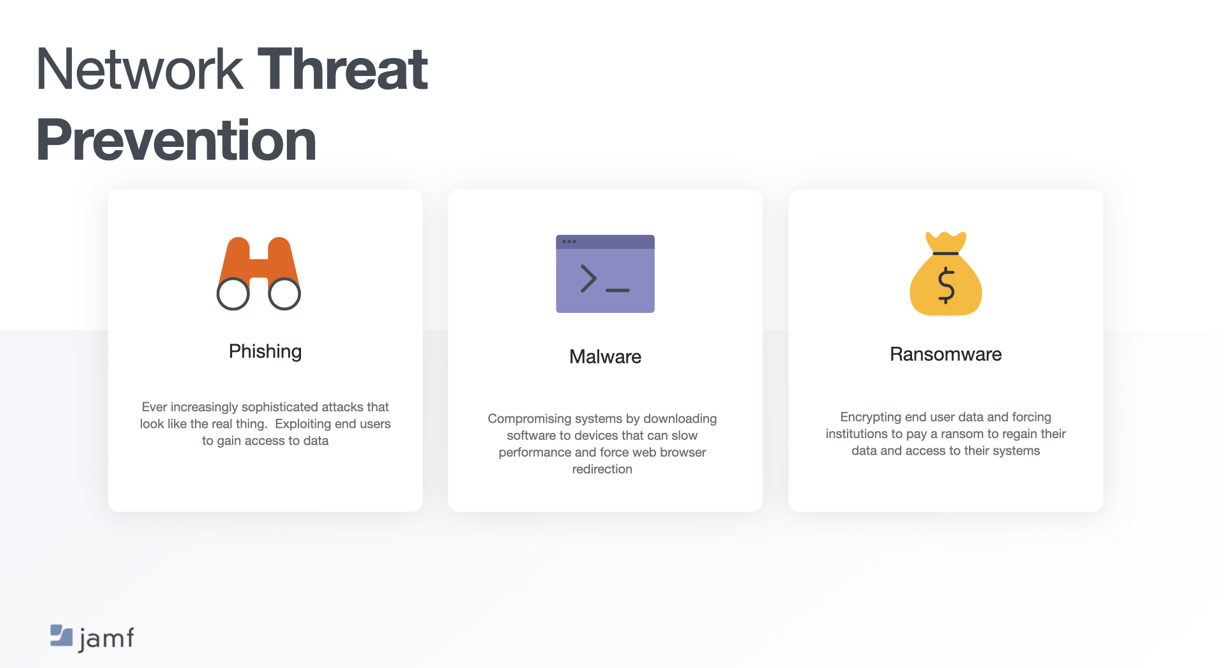 Network Threat Prevention

Phishing

Ever increasingly sophisticated attacks that look like the real thing. Exploiting end users to gain access to data

Malware

Compromising systems by downloading software to devices that can slow performance and force web browser redirection

$

Ransomware

Encrypting end user data and forcing institutions to pay a ransom to regain their data and access to their systems

jamf